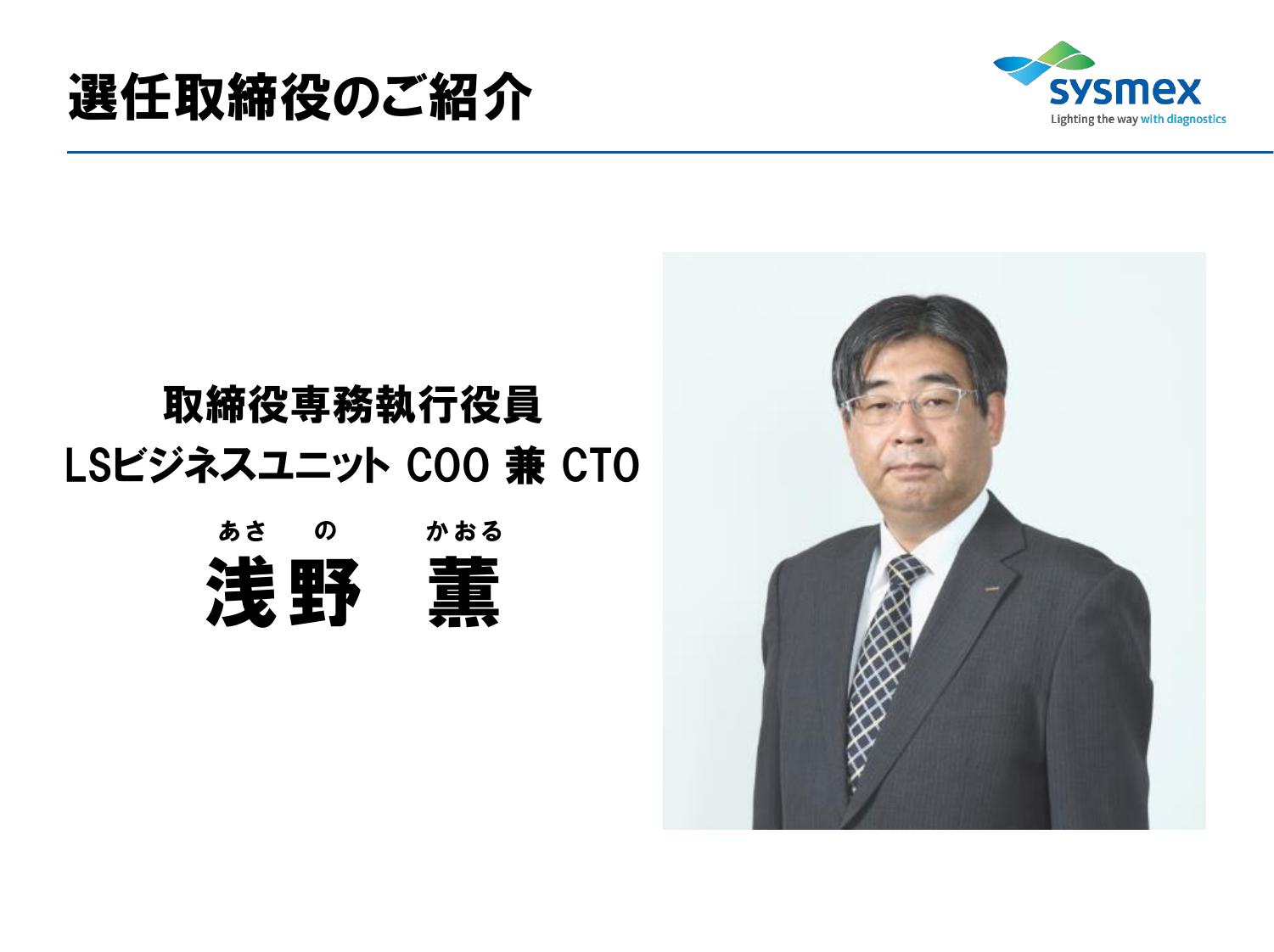 選任取締役のご紹介

sysmex
Lighting the way with diagnostics

取締役専務執行役員
LSビジネスユニット COO 兼 CTO

あさ　の　　かおる
浅野　薫